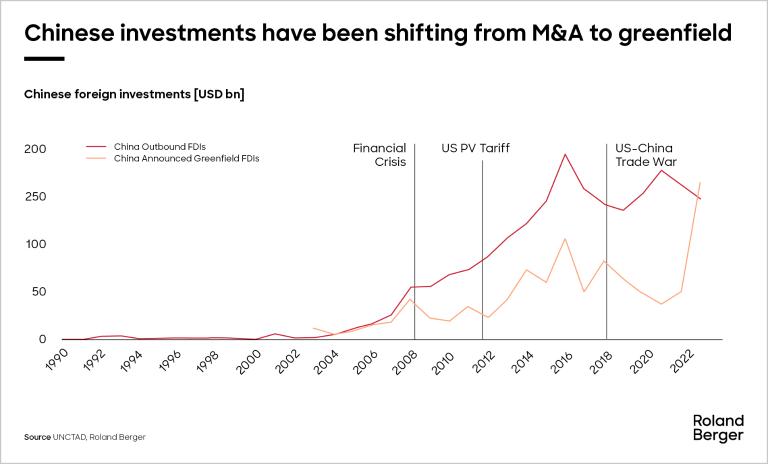 Chinese investments have been shifting from M&A to greenfield

Chinese foreign investments [USD bn]

China Outbound FDIs
China Announced Greenfield FDIs

Financial Crisis

US PV Tariff

US-China Trade War

200
250
100
50
0

1990
1992
1994
1996
1998
2000
2002
2004
2006
2008
2010
2012
2014
2016
2018
2020
2022

Source UNCTAD, Roland Berger

Roland Berger